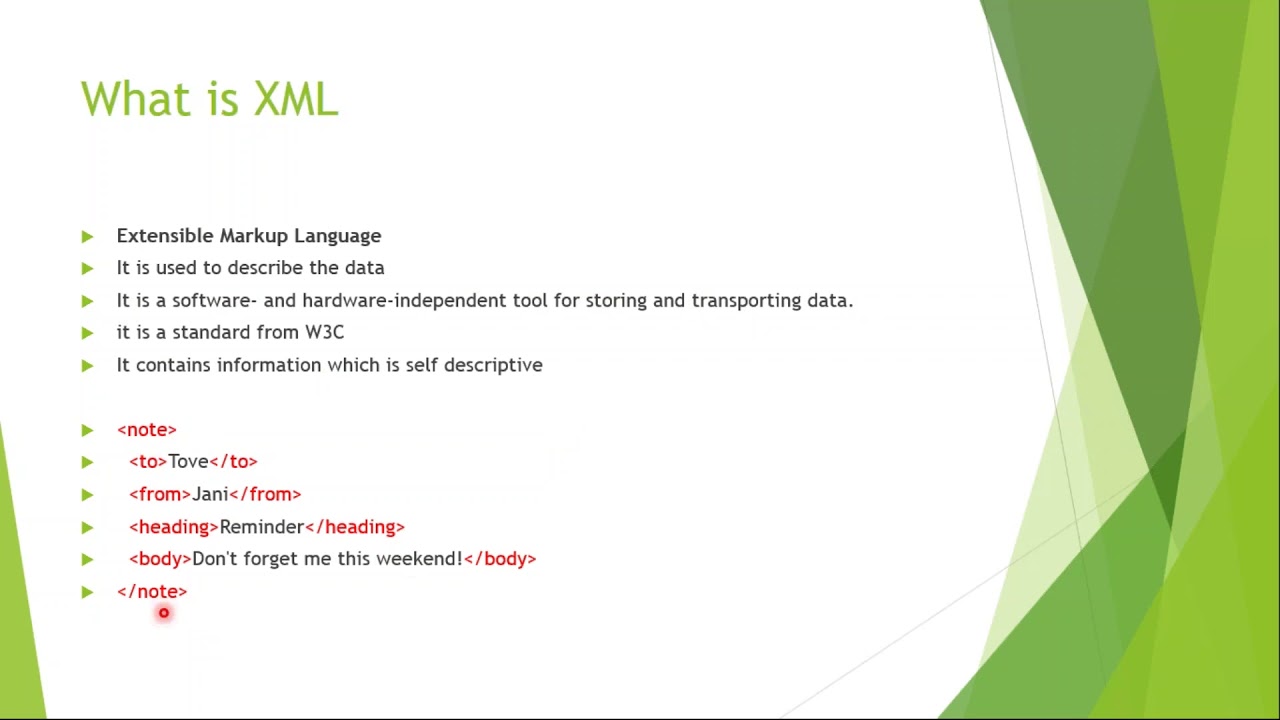 What is XML

Extensible Markup Language
It is used to describe the data
It is a software- and hardware-independent tool for storing and transporting data.
it is a standard from W3C
It contains information which is self descriptive

<note>
<to>Tove</to>
<from>Jani</from>
<heading>Reminder</heading>
<body>Don't forget me this weekend!</body>
</note>